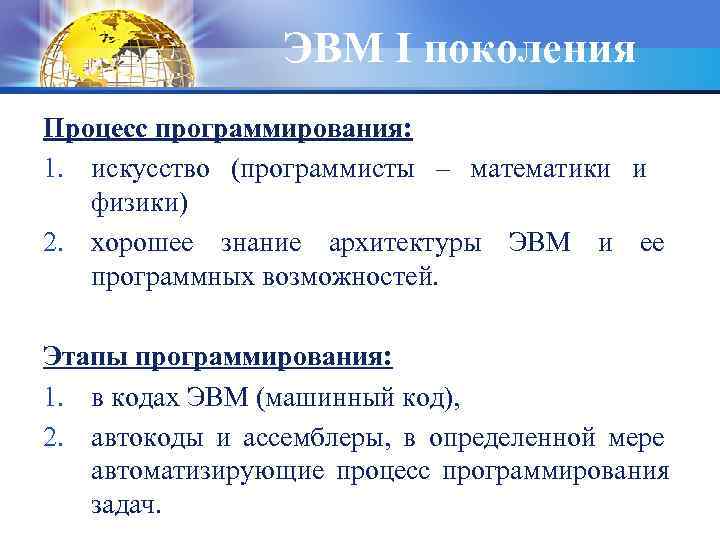 ЭВМ I поколения

Процесс программирования:

1. искусство (программисты – математики и физики)
2. хорошее знание архитектуры ЭВМ и ее программных возможностей.

Этапы программирования:

1. в кодах ЭВМ (машинный код),
2. автокоды и ассемблеры, в определенной мере автоматизирующие процесс программирования задач.